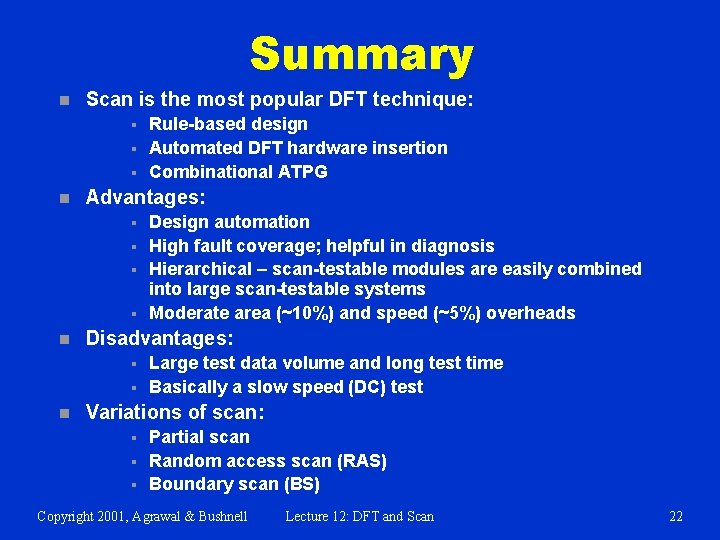 Summary

- Scan is the most popular DFT technique:
  - Rule-based design
  - Automated DFT hardware insertion
  - Combinational ATPG
- Advantages:
  - Design automation
  - High fault coverage; helpful in diagnosis
  - Hierarchical – scan-testable modules are easily combined into large scan-testable systems
  - Moderate area (~10%) and speed (~5%) overheads
- Disadvantages:
  - Large test data volume and long test time
  - Basically a slow speed (DC) test
- Variations of scan:
  - Partial scan
  - Random access scan (RAS)
  - Boundary scan (BS)

Copyright 2001, Agrawal & Bushnell Lecture 12: DFT and Scan 22